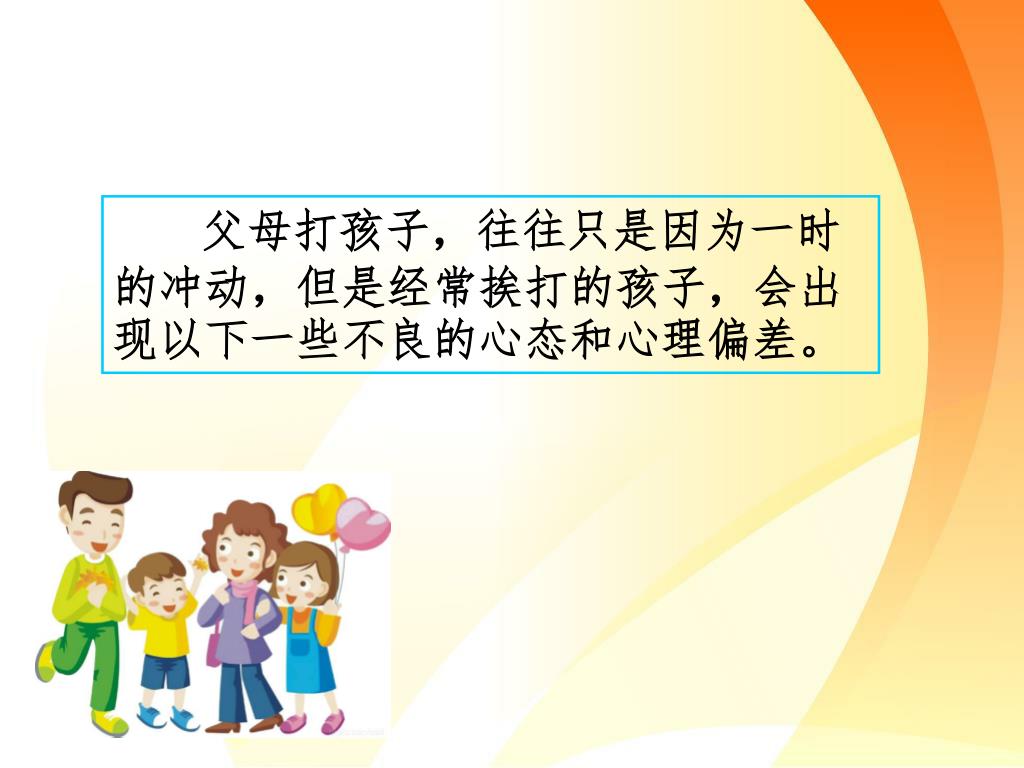 父母打孩子，往往只是因为一时的冲动，但是经常挨打的孩子，会出现以下一些不良的心态和心理偏差。